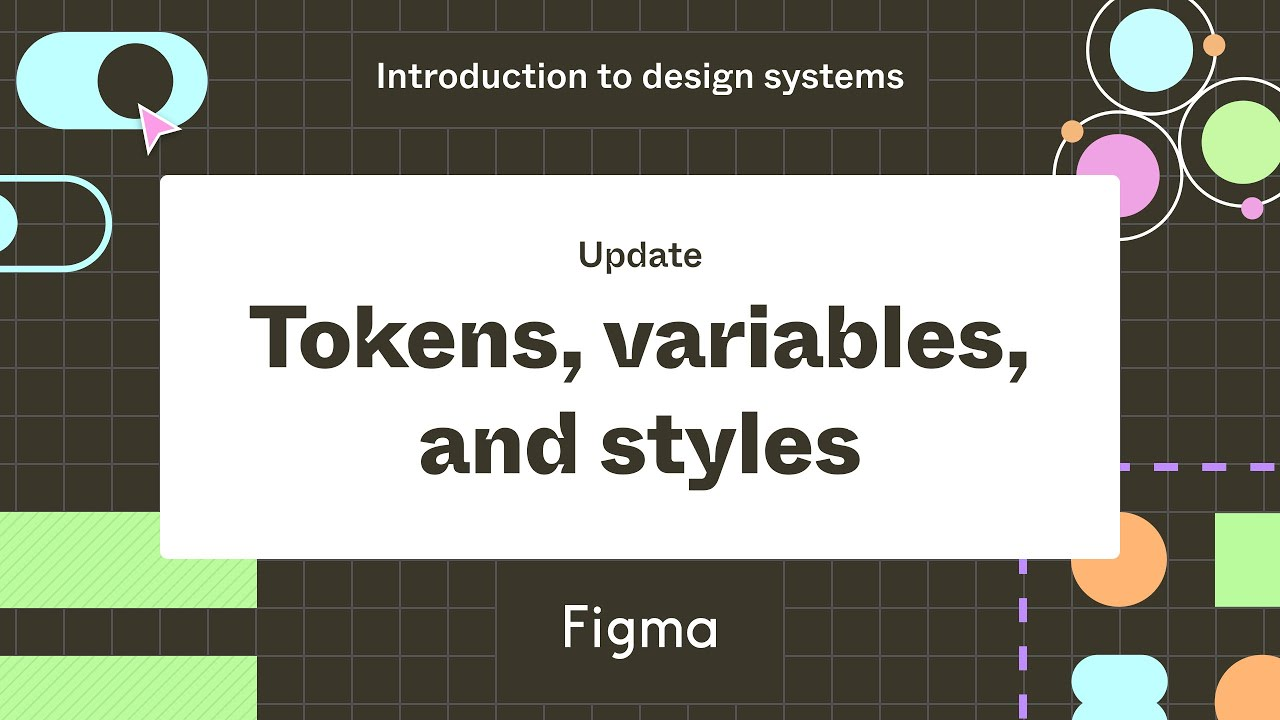 Introduction to design systems

Update

Tokens, variables, and styles

Figma